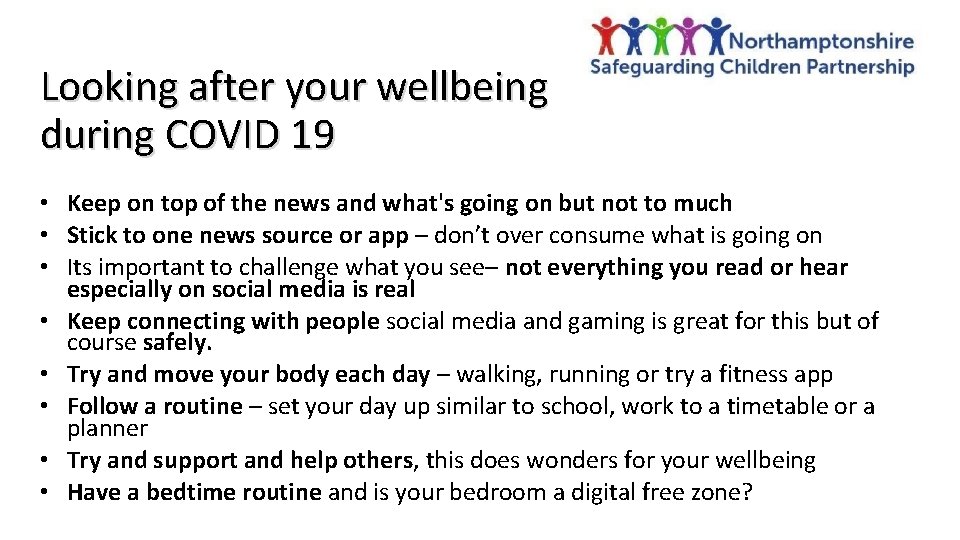 Northamptonshire
Safeguarding Children Partnership

Looking after your wellbeing during COVID 19

• Keep on top of the news and what's going on but not to much
• Stick to one news source or app – don't over consume what is going on
• Its important to challenge what you see– not everything you read or hear especially on social media is real
• Keep connecting with people social media and gaming is great for this but of course safely.
• Try and move your body each day – walking, running or try a fitness app
• Follow a routine – set your day up similar to school, work to a timetable or a planner
• Try and support and help others, this does wonders for your wellbeing
• Have a bedtime routine and is your bedroom a digital free zone?